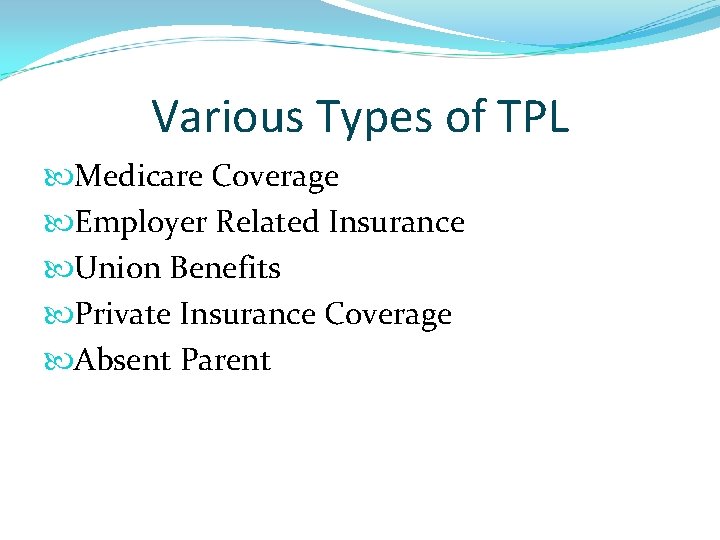 Various Types of TPL

Medicare Coverage
Employer Related Insurance
Union Benefits
Private Insurance Coverage
Absent Parent